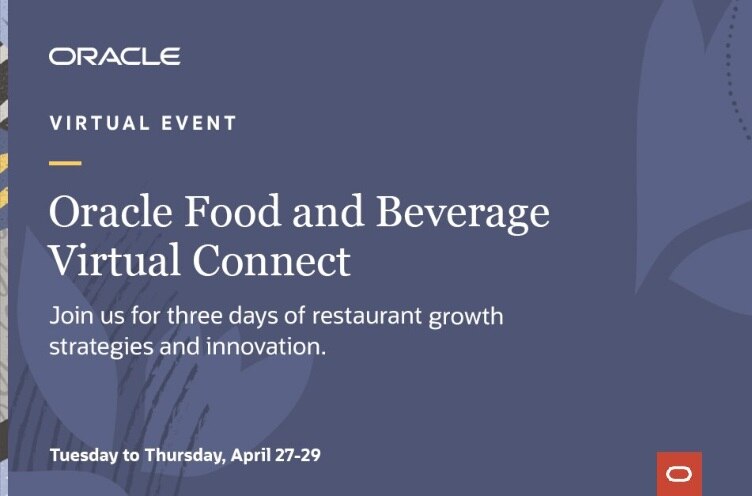 ORACLE

VIRTUAL EVENT

Oracle Food and Beverage Virtual Connect

Join us for three days of restaurant growth strategies and innovation.

Tuesday to Thursday, April 27-29